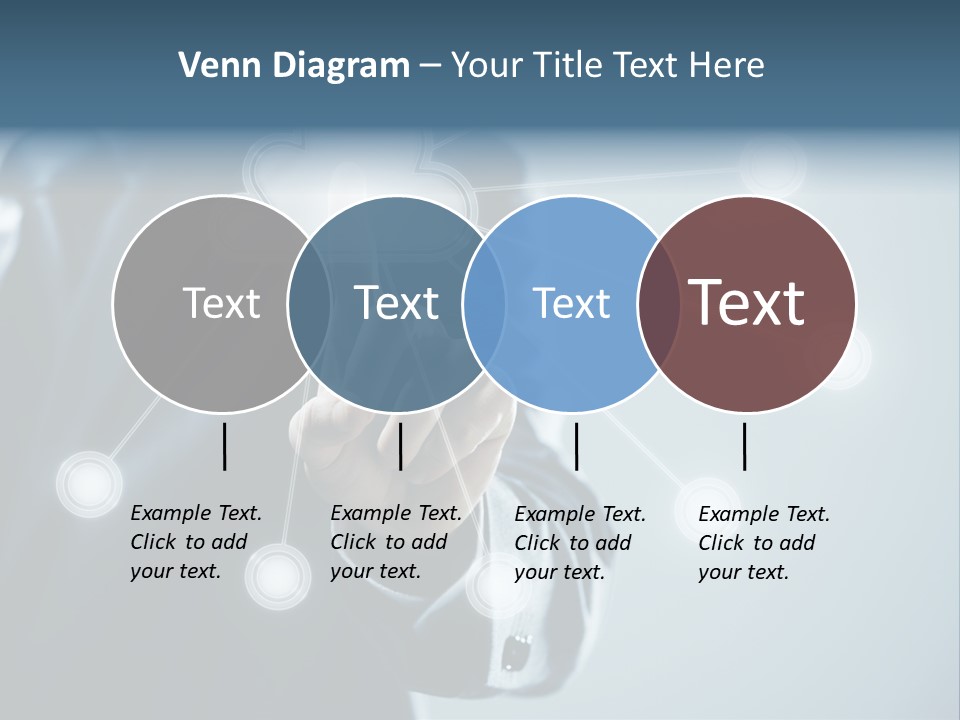 Venn Diagram – Your Title Text Here

Text

Text

Text

Text

Example Text. Click to add your text.

Example Text. Click to add your text.

Example Text. Click to add your text.

Example Text. Click to add your text.